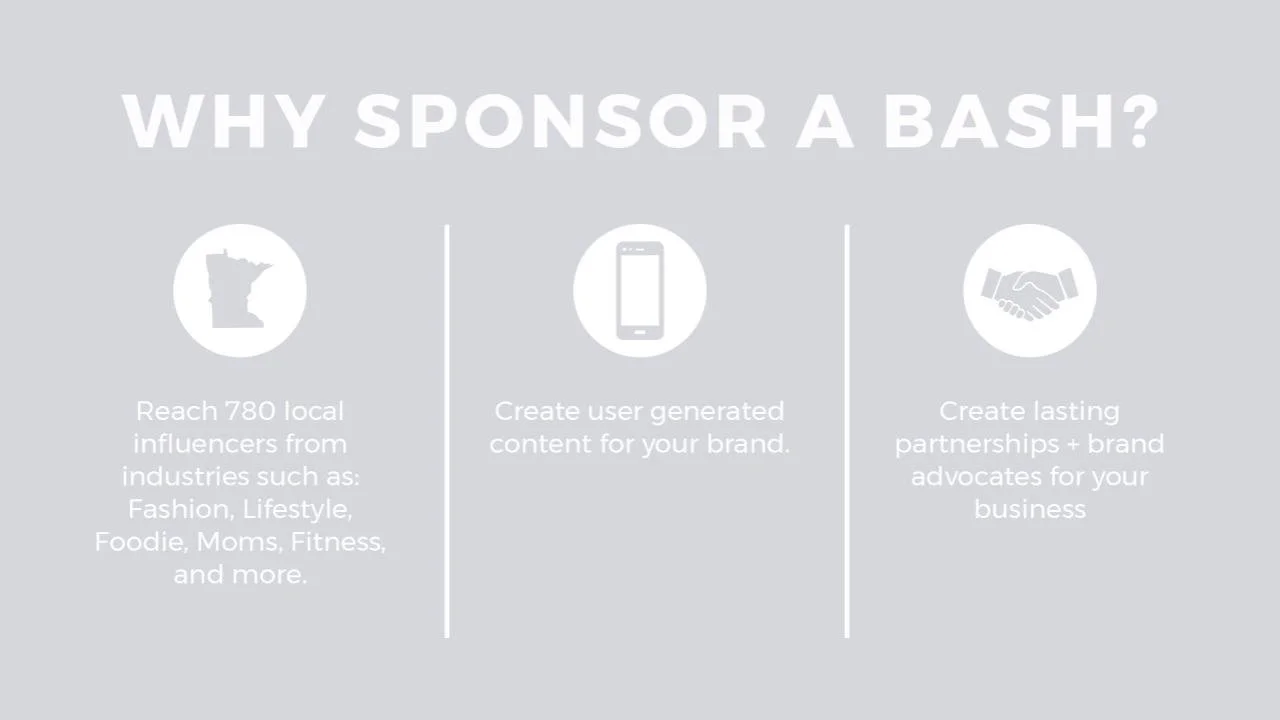 WHY SPONSOR A BASH?

Reach 780 local influencers from industries such as: Fashion, Lifestyle, Foodie, Moms, Fitness, and more.

Create user generated content for your brand.

Create lasting partnerships + brand advocates for your business